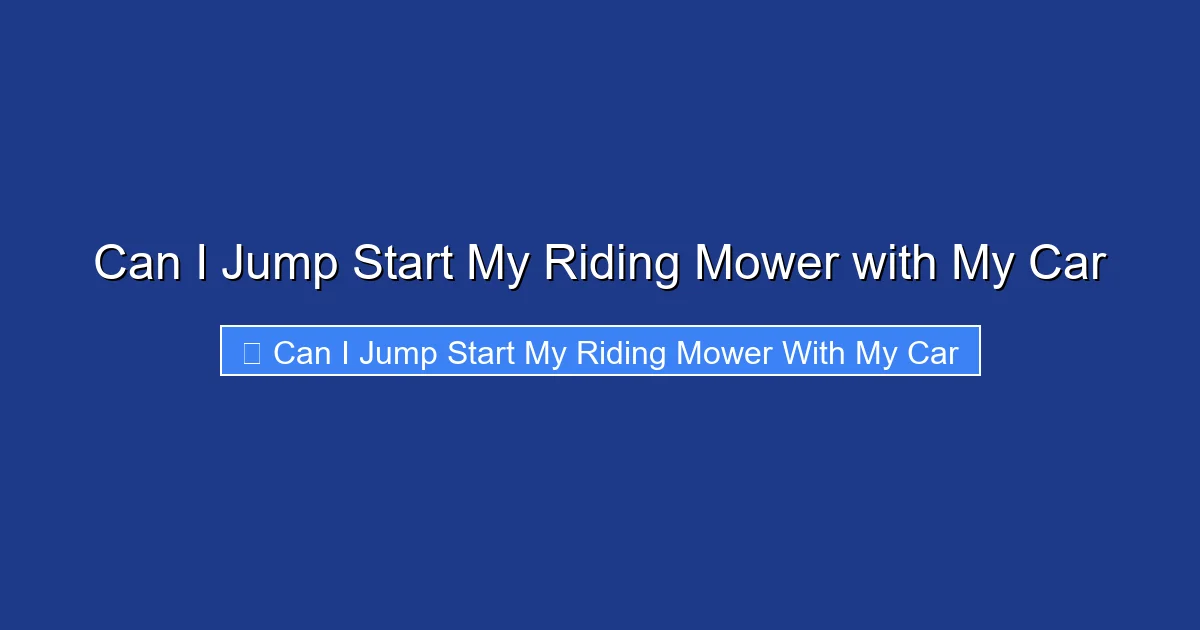 Can I Jump Start My Riding Mower with My Car

Can I Jump Start My Riding Mower With My Car